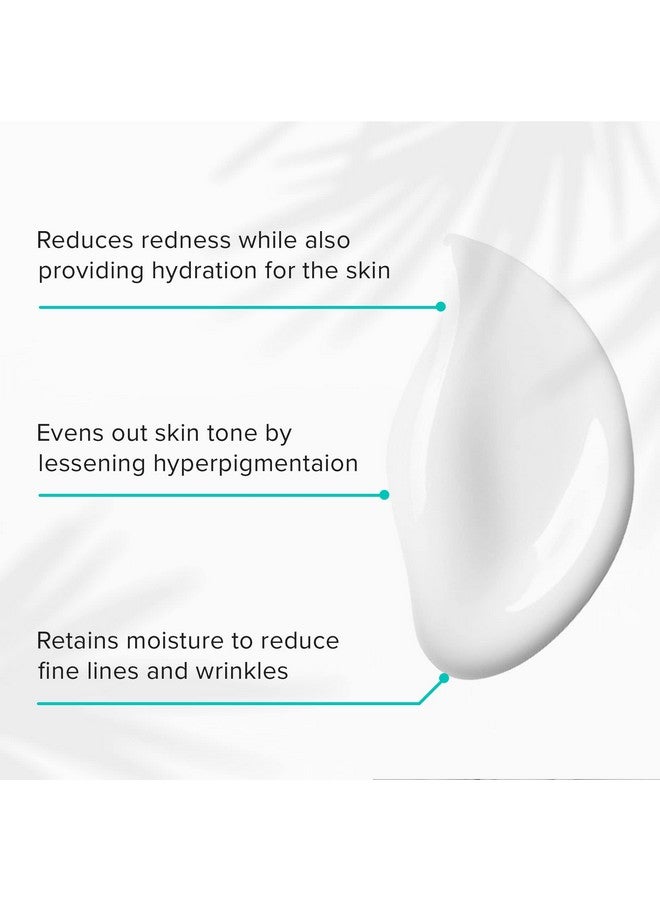 Reduces redness while also providing hydration for the skin

Evens out skin tone by lessening hyperpigmentaion

Retains moisture to reduce fine lines and wrinkles